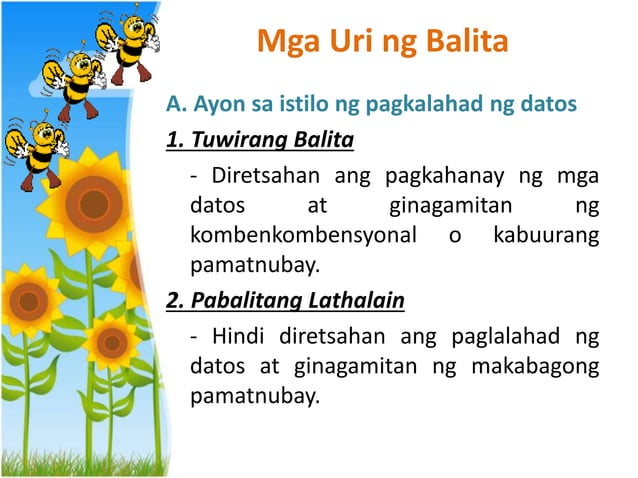 Mga Uri ng Balita

A. Ayon sa istilo ng pagkalahad ng datos

1. Tuwirang Balita

- Diretsahan ang pagkahanay ng mga datos at ginagamitan ng kombenkombensyonal o kabuurang pamatnubay.

2. Pabalitang Lathalain

- Hindi diretsahan ang paglalahad ng datos at ginagamitan ng makabagong pamatnubay.